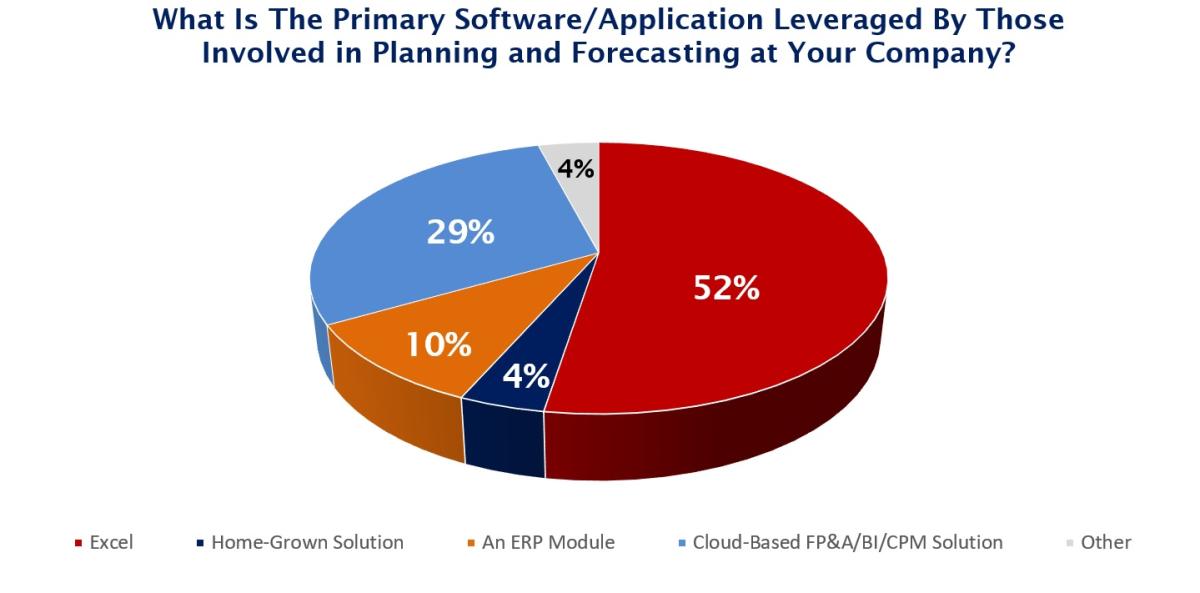 What Is The Primary Software/Application Leveraged By Those Involved in Planning and Forecasting at Your Company?

4%

29%

52%

10%

4%

Excel Home-Grown Solution An ERP Module Cloud-Based FP&A/BI/CPM Solution Other